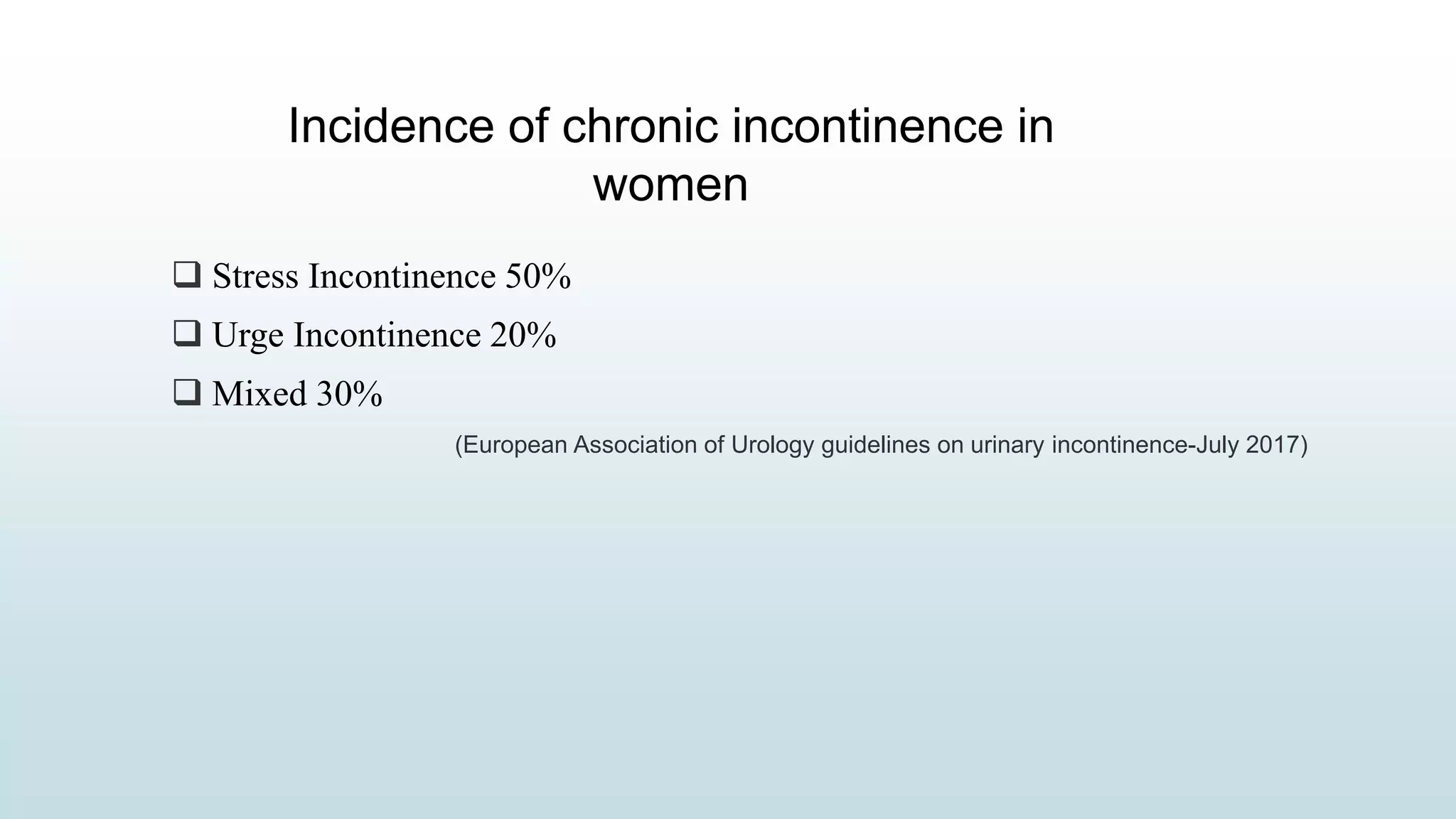 Incidence of chronic incontinence in women

❑ Stress Incontinence 50%
❑ Urge Incontinence 20%
❑ Mixed 30%

(European Association of Urology guidelines on urinary incontinence-July 2017)